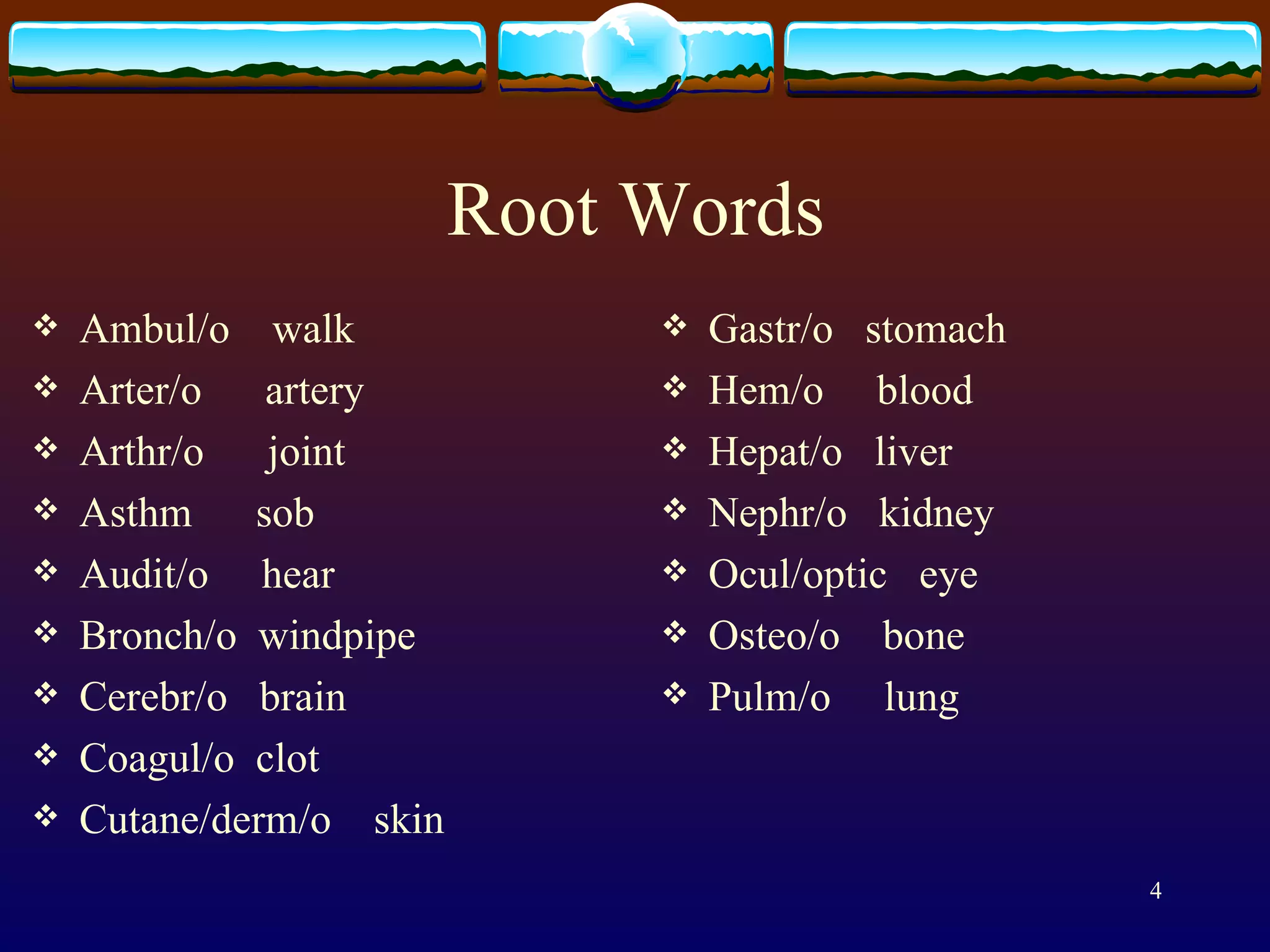 Root Words

❖ Ambul/o walk
❖ Arter/o artery
❖ Arthr/o joint
❖ Asthm sob
❖ Audit/o hear
❖ Bronch/o windpipe
❖ Cerebr/o brain
❖ Coagul/o clot
❖ Cutane/derm/o skin

❖ Gastr/o stomach
❖ Hem/o blood
❖ Hepat/o liver
❖ Nephr/o kidney
❖ Ocul/optic eye
❖ Osteo/o bone
❖ Pulm/o lung

4